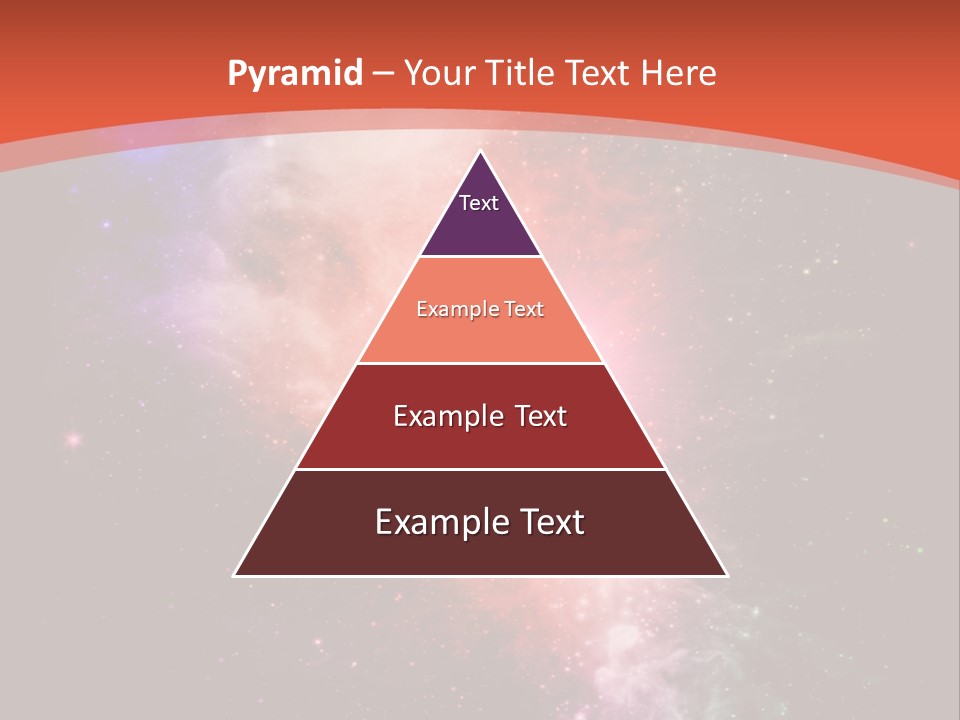 Pyramid – Your Title Text Here

Text

Example Text

Example Text

Example Text